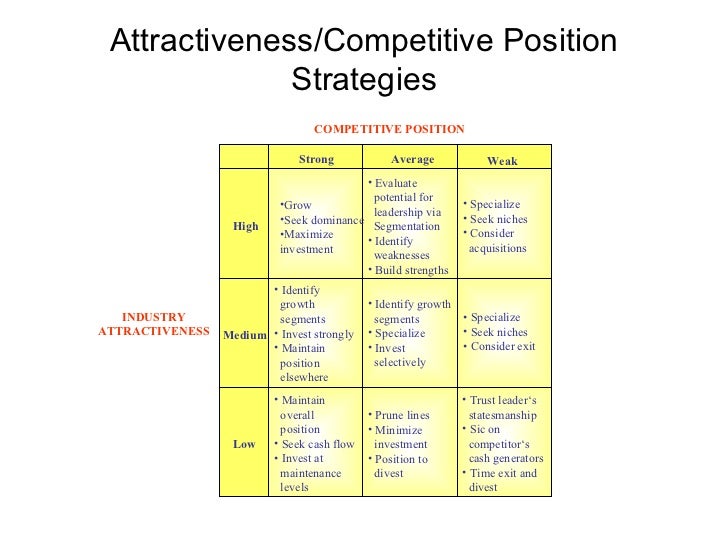 Attractiveness/Competitive Position Strategies

COMPETITIVE POSITION

INDUSTRY ATTRACTIVENESS

| | Strong | Average | Weak |
|---|---|---|---|
| High | •Grow •Seek dominance •Maximize investment | • Evaluate potential for leadership via Segmentation • Identify weaknesses • Build strengths | • Specialize • Seek niches • Consider acquisitions |
| Medium | • Identify growth segments • Invest strongly • Maintain position elsewhere | • Identify growth segments • Specialize • Invest selectively | • Specialize • Seek niches • Consider exit |
| Low | • Maintain overall position • Seek cash flow • Invest at maintenance levels | • Prune lines • Minimize investment • Position to divest | • Trust leader's statesmanship • Sic on competitor's cash generators • Time exit and divest |